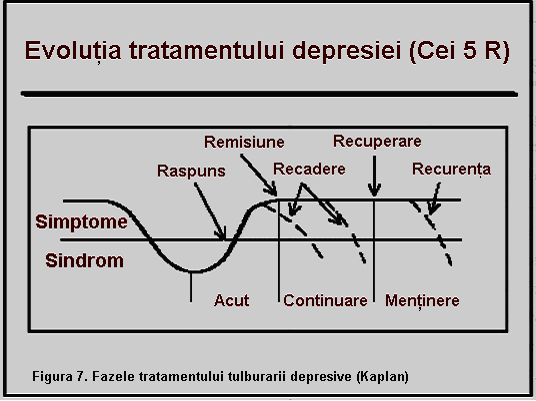 Evoluția tratamentului depresiei (Cei 5 R)

Remisiune
Recuperare
Raspuns
Recadere
Recurența
Simptome
Sindrom
Acut
Continuare
Menținere

Figura 7. Fazele tratamentului tulburarii depresive (Kaplan)